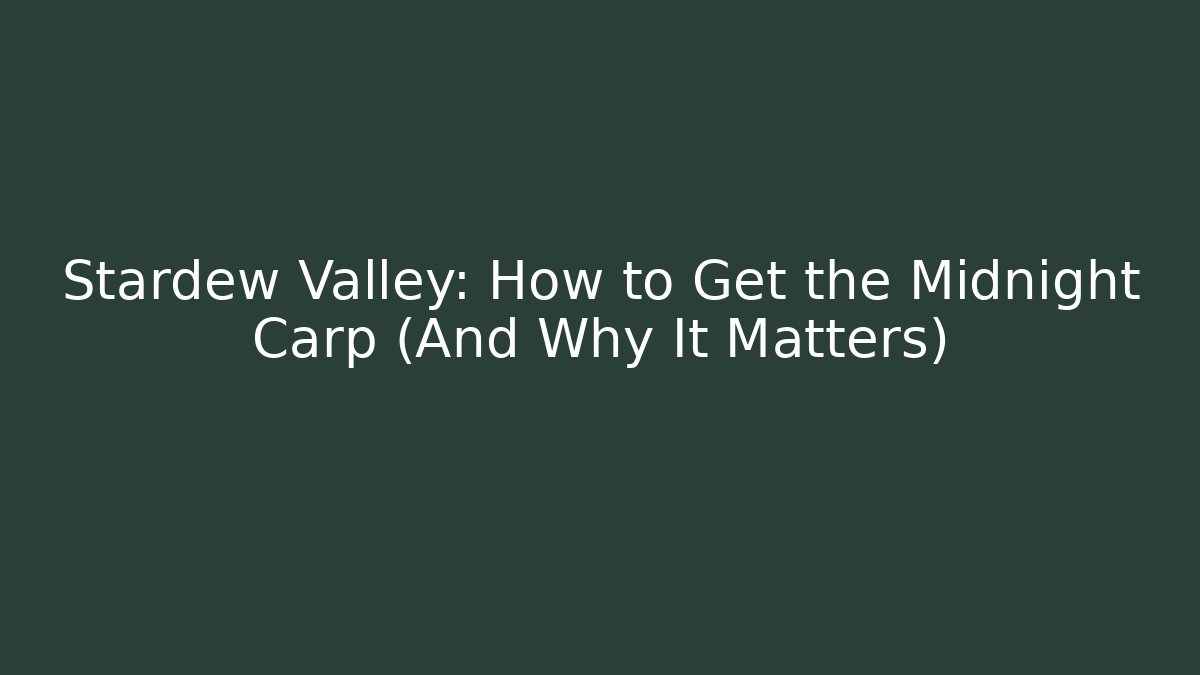 Stardew Valley: How to Get the Midnight Carp (And Why It Matters)